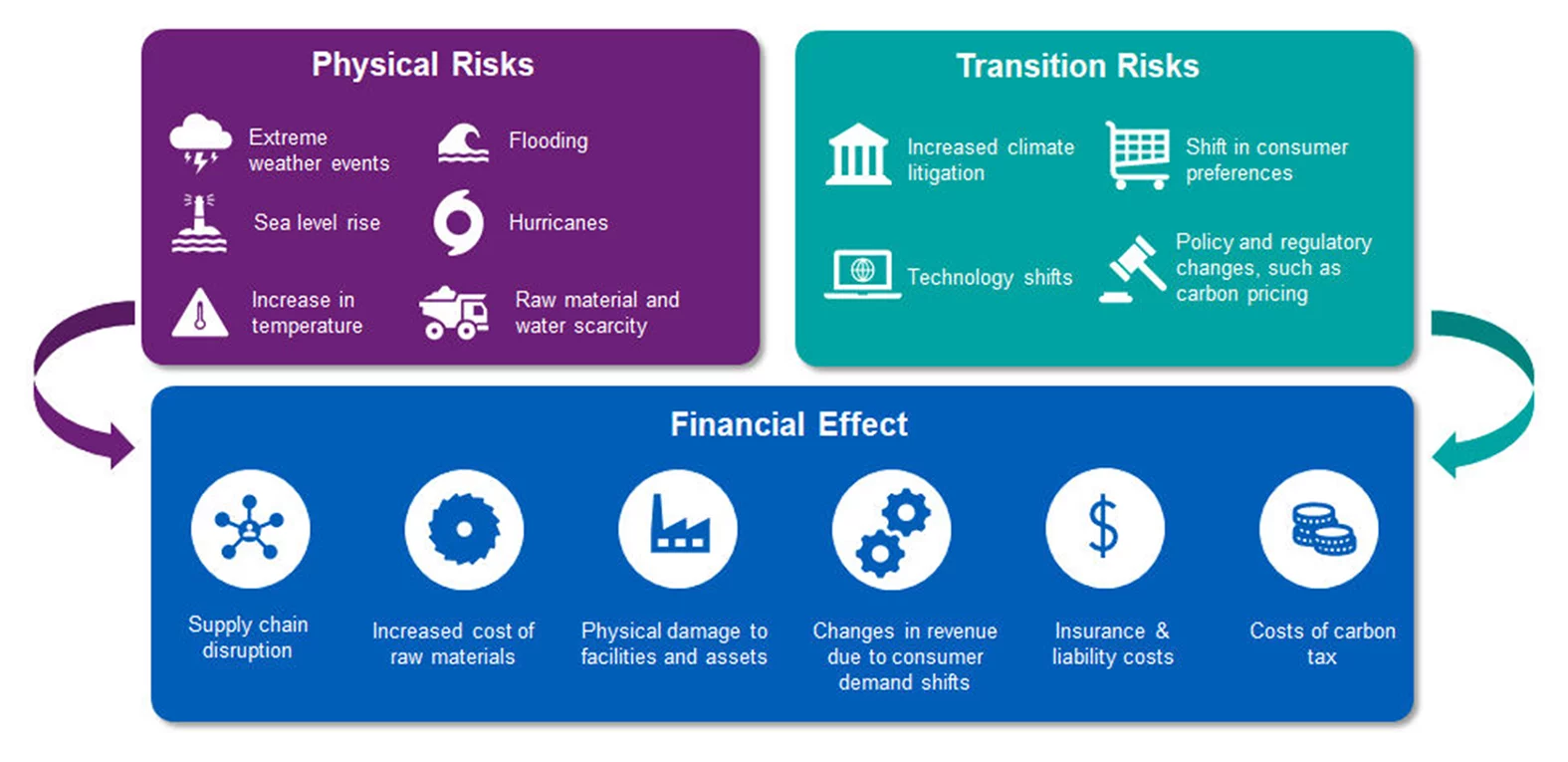 Physical Risks

Extreme weather events

Flooding

Sea level rise

Hurricanes

Increase in temperature

Raw material and water scarcity

Transition Risks

Increased climate litigation

Shift in consumer preferences

Technology shifts

Policy and regulatory changes, such as carbon pricing

Financial Effect

Supply chain disruption

Increased cost of raw materials

Physical damage to facilities and assets

Changes in revenue due to consumer demand shifts

Insurance & liability costs

Costs of carbon tax